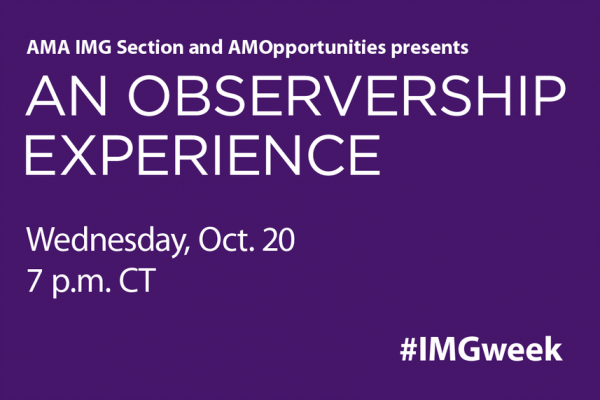 AMA IMG Section and AMOpportunities presents

AN OBSERVERSHIP EXPERIENCE

Wednesday, Oct. 20
7 p.m. CT

#IMGweek